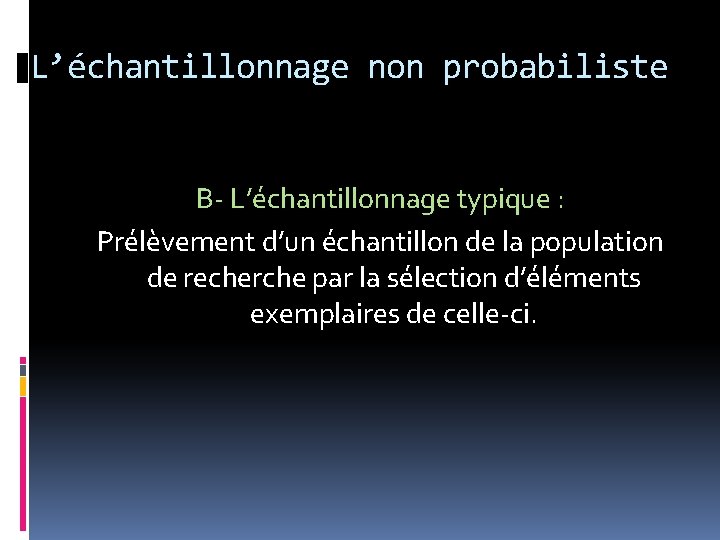 L’échantillonnage non probabiliste

B- L’échantillonnage typique :

Prélèvement d’un échantillon de la population de recherche par la sélection d’éléments exemplaires de celle-ci.